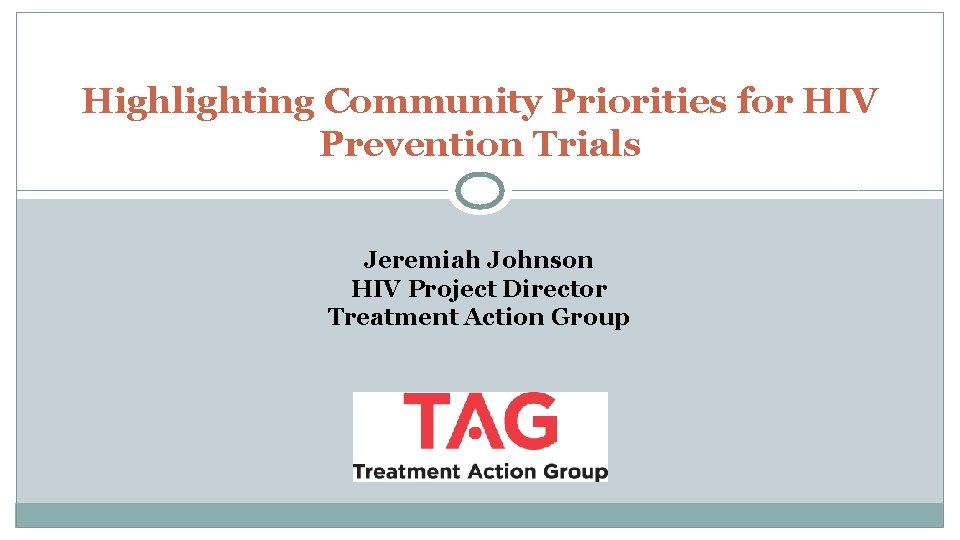 Highlighting Community Priorities for HIV Prevention Trials

Jeremiah Johnson
HIV Project Director
Treatment Action Group

TAG
Treatment Action Group